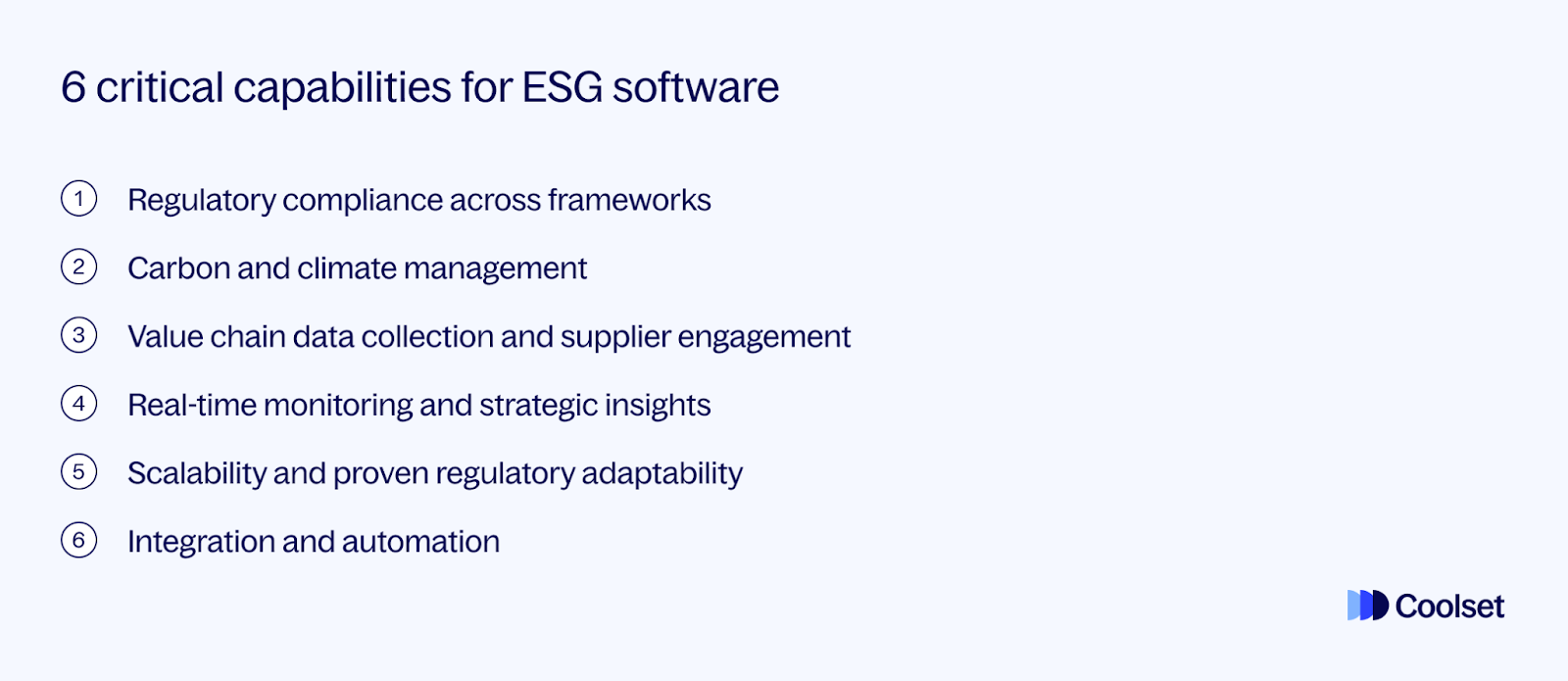 6 critical capabilities for ESG software

1 Regulatory compliance across frameworks

2 Carbon and climate management

3 Value chain data collection and supplier engagement

4 Real-time monitoring and strategic insights

5 Scalability and proven regulatory adaptability

6 Integration and automation

Coolset